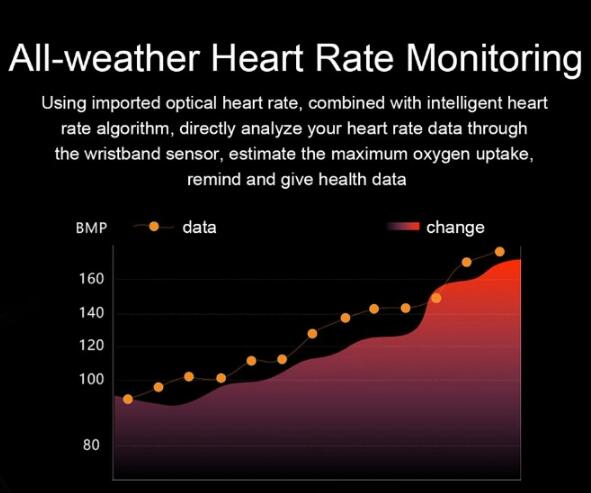 All-weather Heart Rate Monitoring

Using imported optical heart rate, combined with intelligent heart rate algorithm, directly analyze your heart rate data through the wristband sensor, estimate the maximum oxygen uptake, remind and give health data

BMP
data
change
160
140
120
100
80